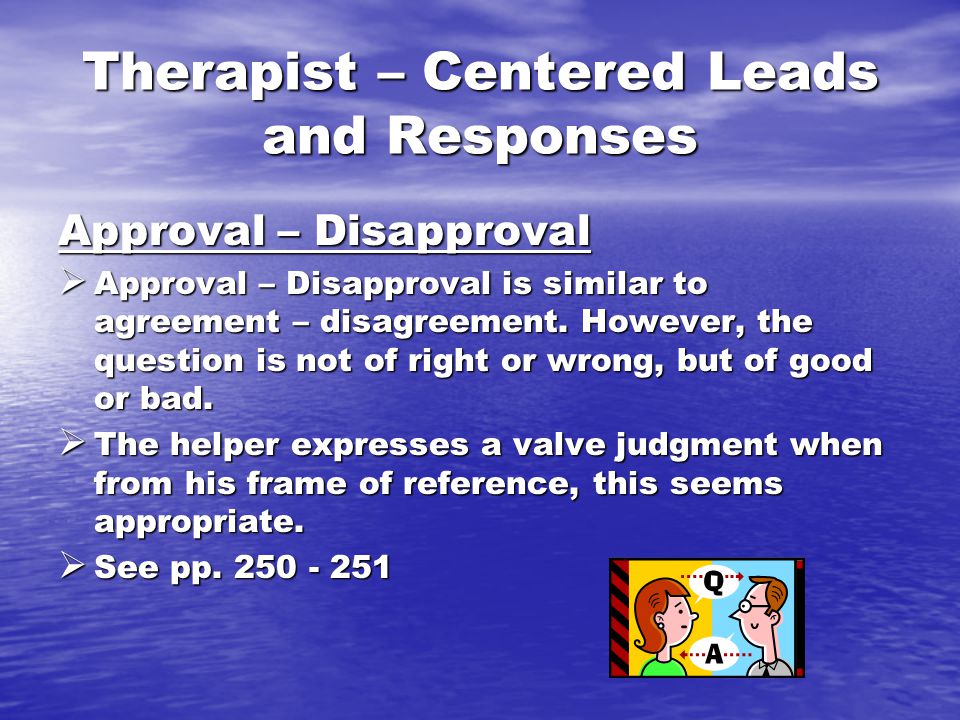 Therapist – Centered Leads and Responses

Approval – Disapproval

➢ Approval – Disapproval is similar to agreement – disagreement. However, the question is not of right or wrong, but of good or bad.

➢ The helper expresses a valve judgment when from his frame of reference, this seems appropriate.

➢ See pp. 250 - 251

Q

A